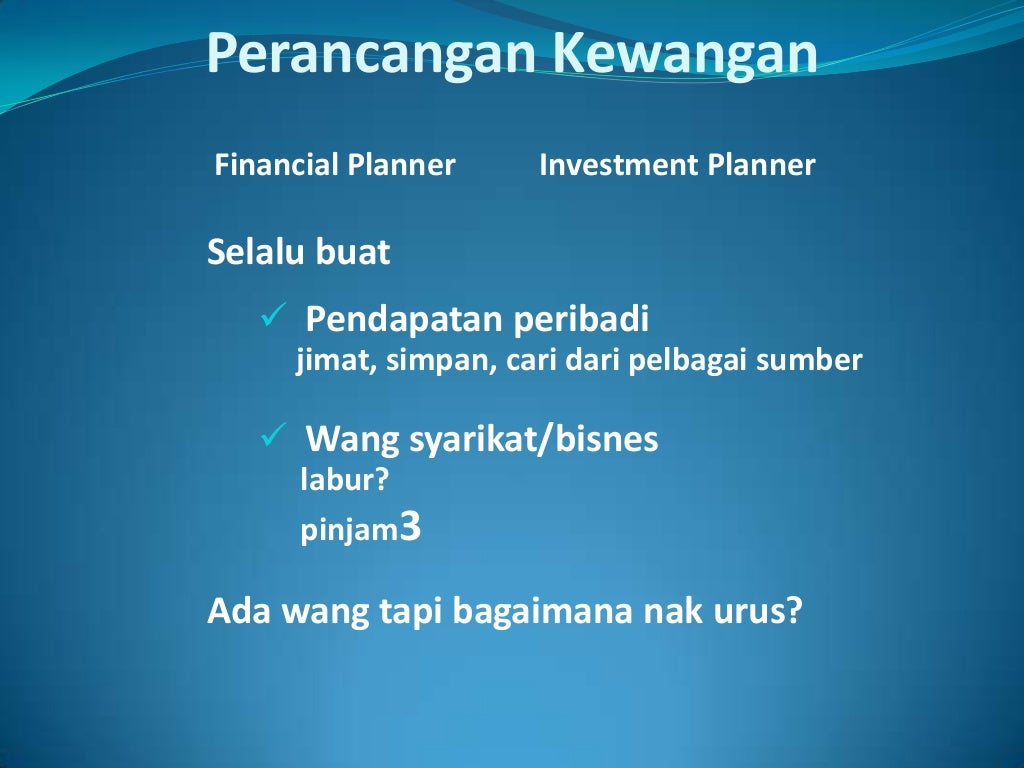 Perancangan Kewangan

Financial Planner Investment Planner

Selalu buat

✓ Pendapatan peribadi
jimat, simpan, cari dari pelbagai sumber

✓ Wang syarikat/bisnes
labur?
pinjam3

Ada wang tapi bagaimana nak urus?